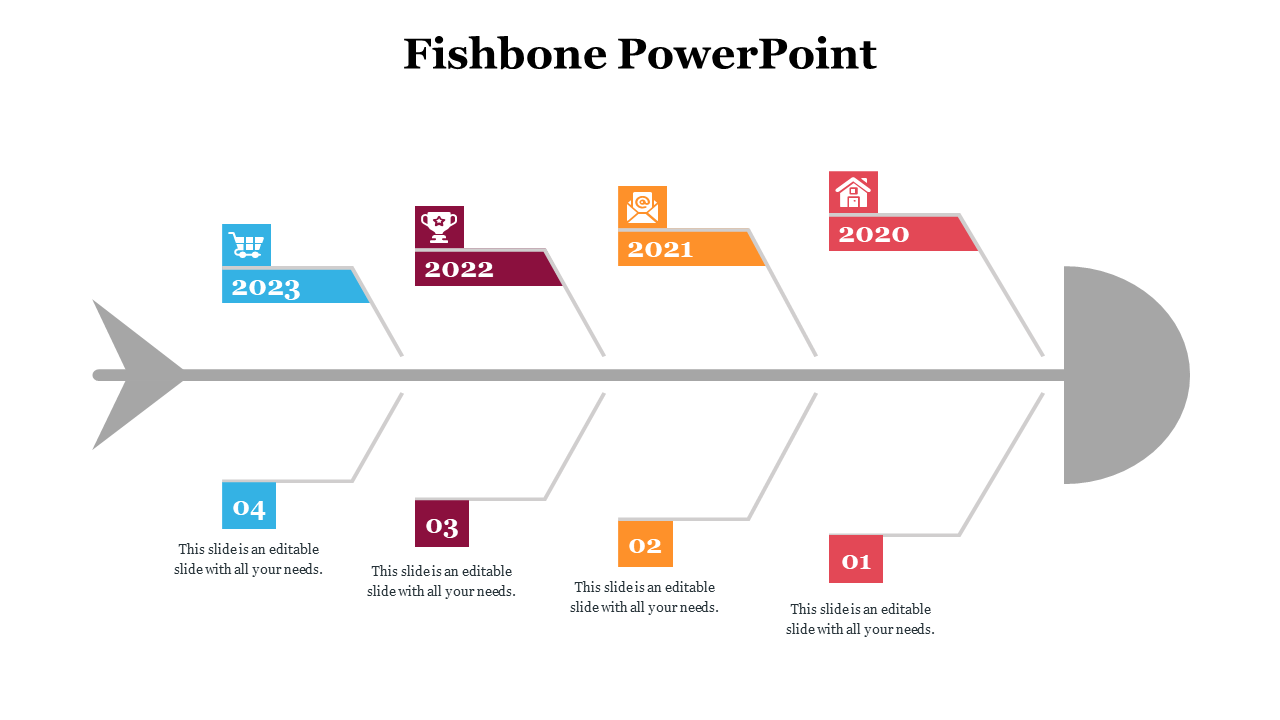 Fishbone PowerPoint

2023

2022

2021

2020

04

This slide is an editable slide with all your needs.

03

This slide is an editable slide with all your needs.

02

This slide is an editable slide with all your needs.

01

This slide is an editable slide with all your needs.